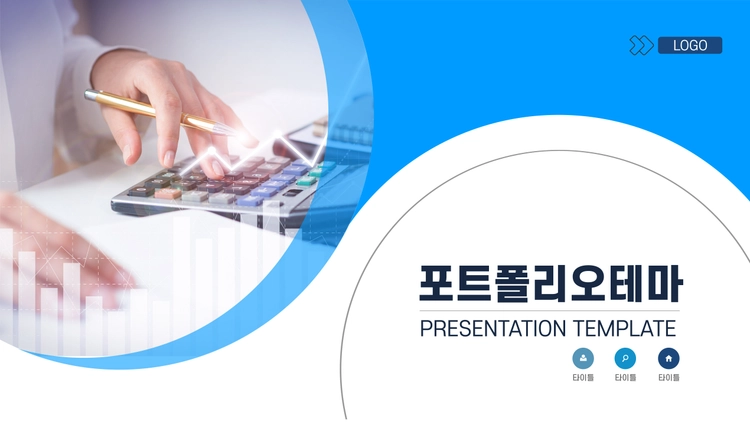 LOGO

포트폴리오테마

PRESENTATION TEMPLATE

타이틀 타이틀 타이틀